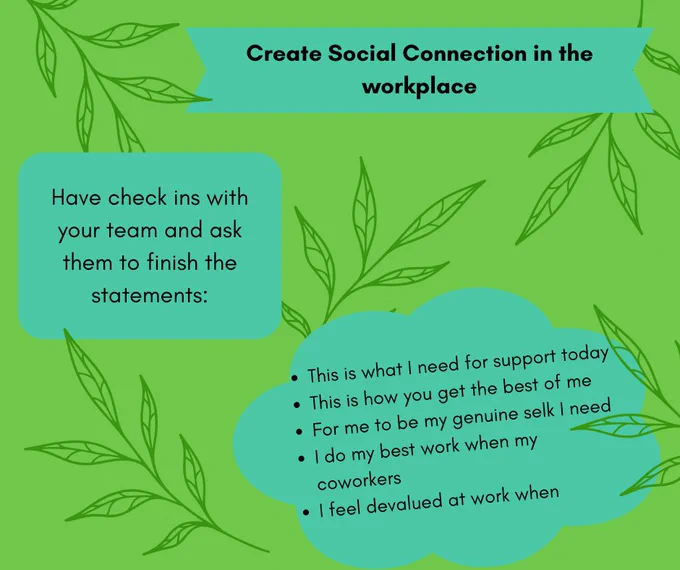 Create Social Connection in the workplace

Have check ins with your team and ask them to finish the statements:

• This is what I need for support today
• This is how you get the best of me
• For me to be my genuine selk I need
• I do my best work when my coworkers
• I feel devalued at work when